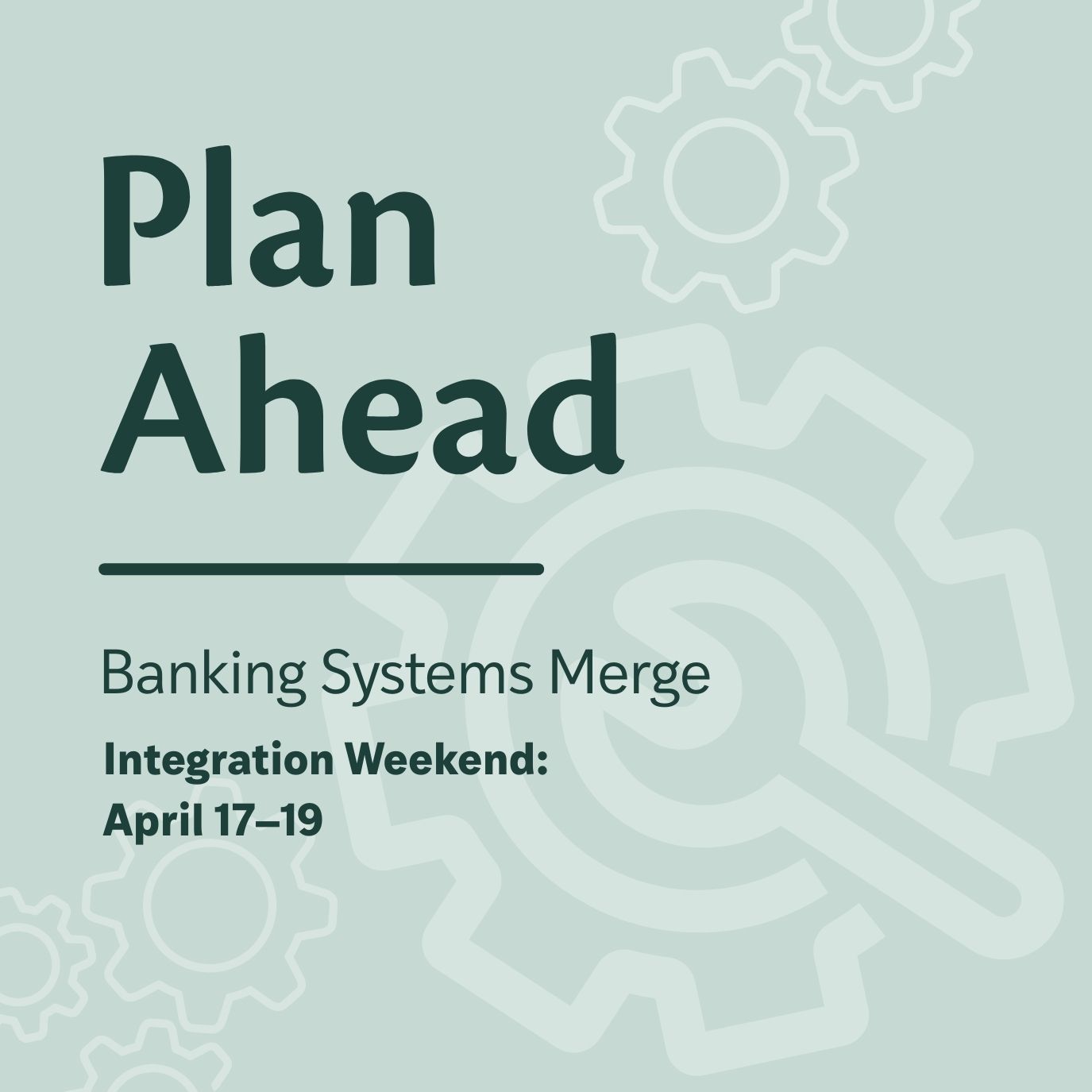 Plan Ahead

Banking Systems Merge

Integration Weekend: April 17–19